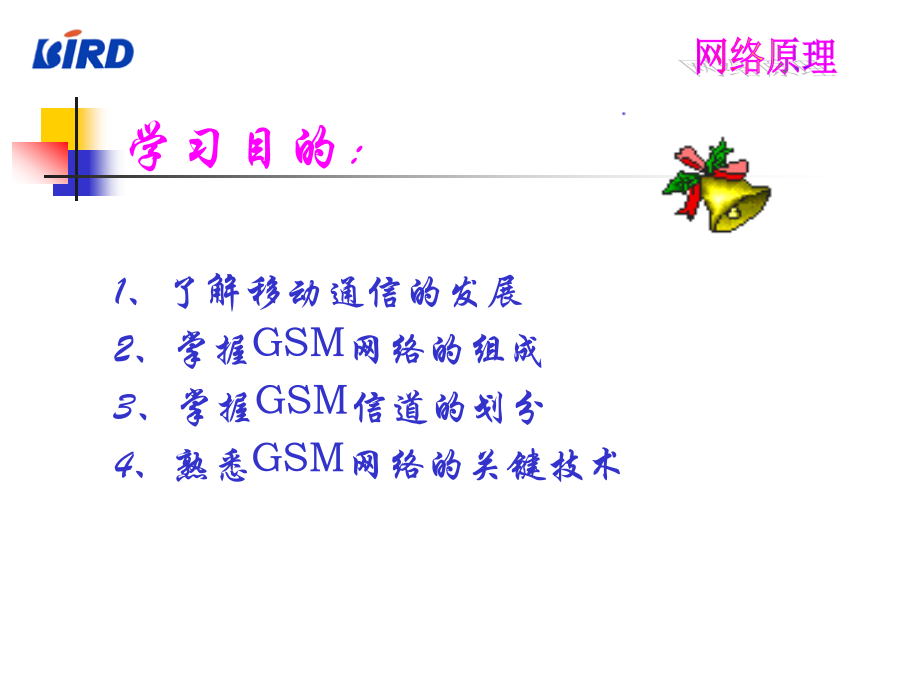 BIRD

网络原理

学习目的：

1、了解移动通信的发展

2、掌握GSM网络的组成

3、掌握GSM信道的划分

4、熟悉GSM网络的关键技术